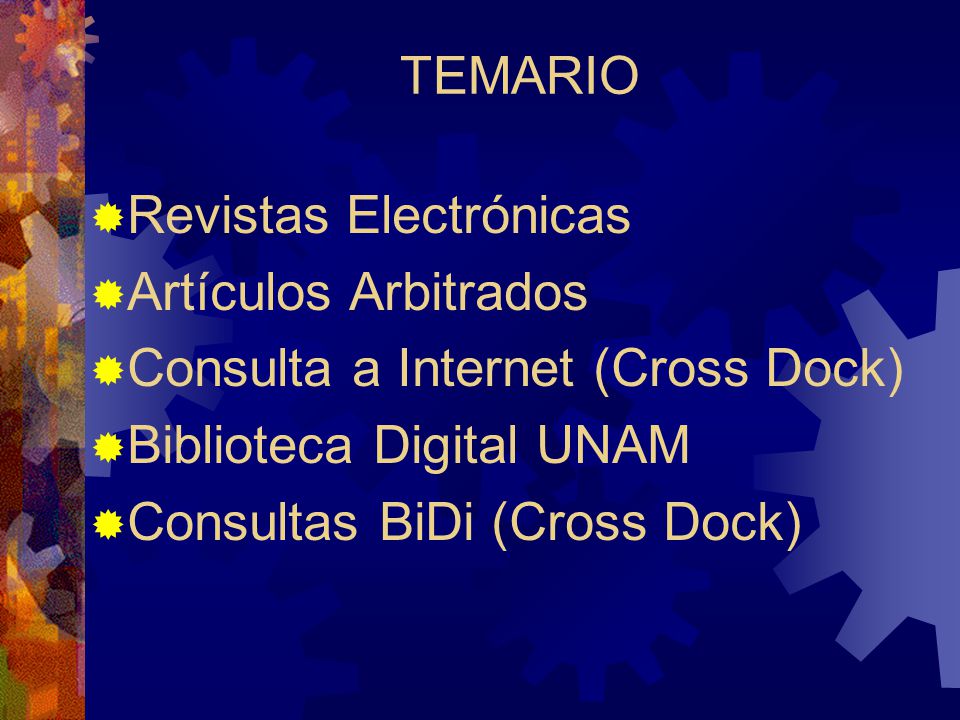 TEMARIO

Revistas Electrónicas
Artículos Arbitrados
Consulta a Internet (Cross Dock)
Biblioteca Digital UNAM
Consultas BiDi (Cross Dock)